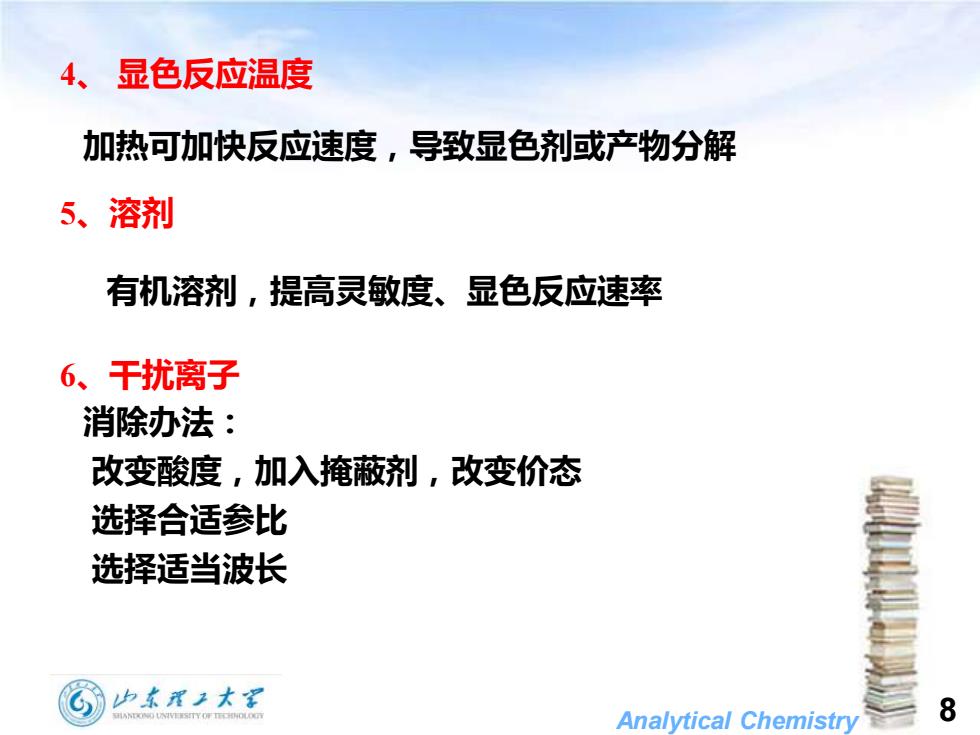 4、 显色反应温度

加热可加快反应速度，导致显色剂或产物分解

5、溶剂

有机溶剂，提高灵敏度、显色反应速率

6、干扰离子

消除办法：

改变酸度，加入掩蔽剂，改变价态

选择合适参比

选择适当波长

山东理工大学
SHANDONG UNIVERSITY OF TECHNOLOGY

Analytical Chemistry

8